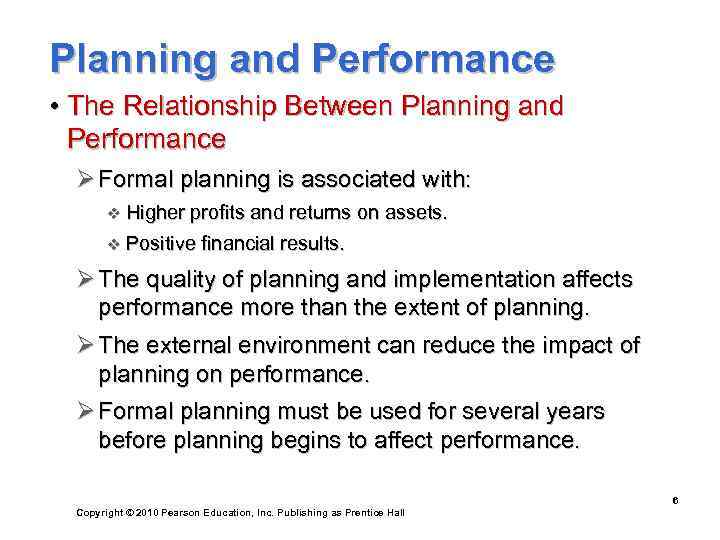 Planning and Performance

• The Relationship Between Planning and Performance

➢ Formal planning is associated with:

❖ Higher profits and returns on assets.

❖ Positive financial results.

➢ The quality of planning and implementation affects performance more than the extent of planning.

➢ The external environment can reduce the impact of planning on performance.

➢ Formal planning must be used for several years before planning begins to affect performance.

6

Copyright © 2010 Pearson Education, Inc. Publishing as Prentice Hall